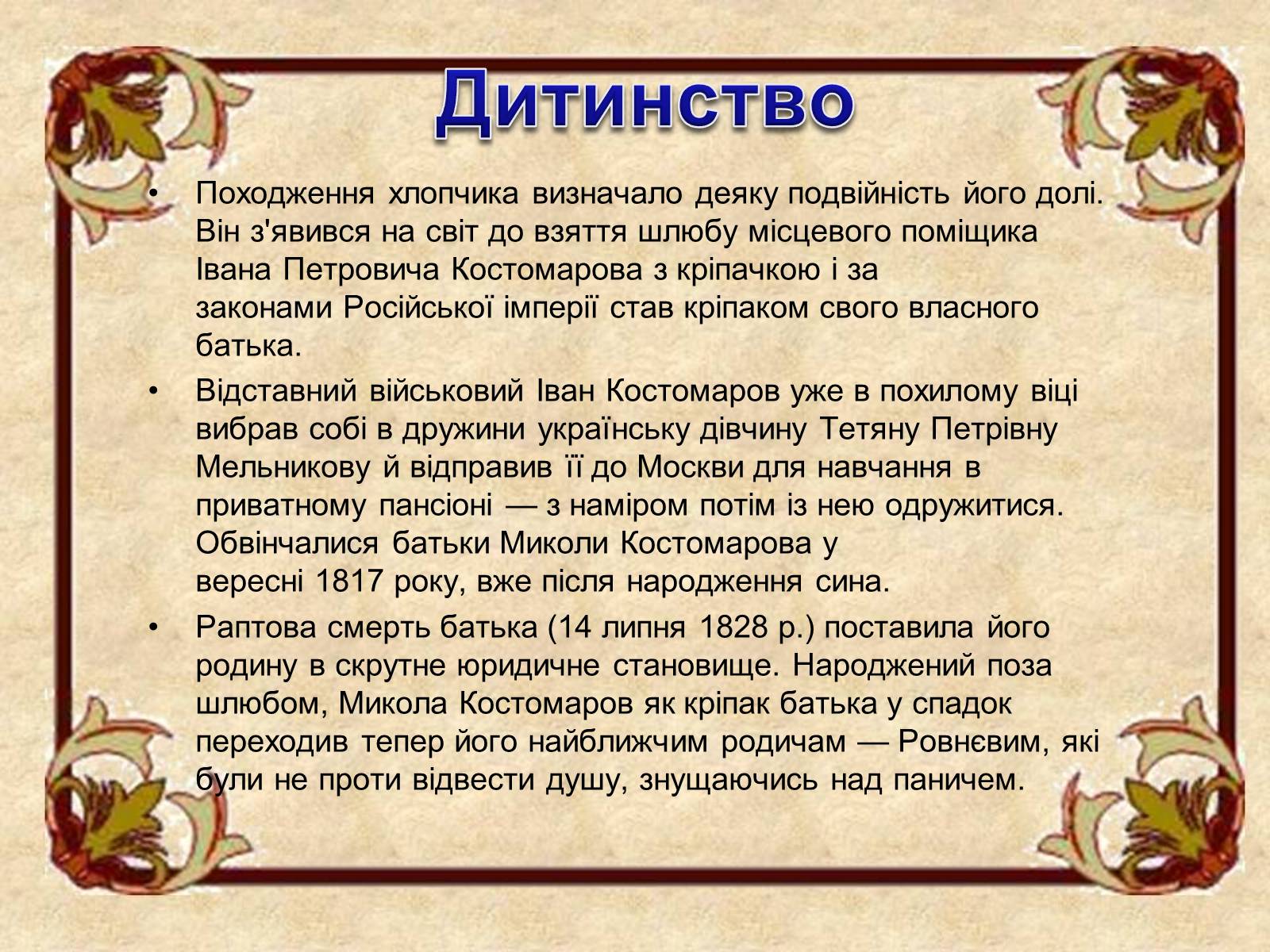 Дитинство

• Походження хлопчика визначало деяку подвійність його долі. Він з'явився на світ до взяття шлюбу місцевого поміщика Івана Петровича Костомарова з кріпачкою і за законами Російської імперії став кріпаком свого власного батька.

• Відставний військовий Іван Костомаров уже в похилому віці вибрав собі в дружини українську дівчину Тетяну Петрівну Мельникову й відправив її до Москви для навчання в приватному пансіоні — з наміром потім із нею одружитися. Обвінчалися батьки Миколи Костомарова у вересні 1817 року, вже після народження сина.

• Раптова смерть батька (14 липня 1828 р.) поставила його родину в скрутне юридичне становище. Народжений поза шлюбом, Микола Костомаров як кріпак батька у спадок переходив тепер його найближчим родичам — Ровнєвим, які були не проти відвести душу, знущаючись над паничем.